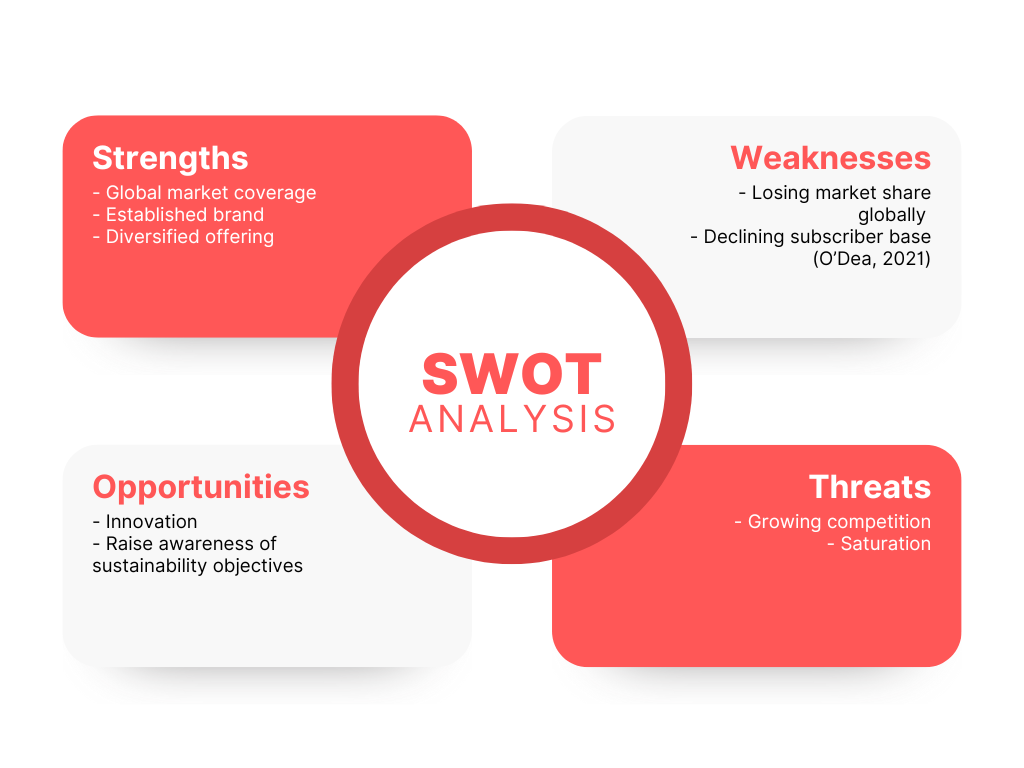 Strengths
- Global market coverage
- Established brand
- Diversified offering

Weaknesses
- Losing market share globally
- Declining subscriber base (O'Dea, 2021)

SWOT
ANALYSIS

Opportunities
- Innovation
- Raise awareness of sustainability objectives

Threats
- Growing competition
- Saturation